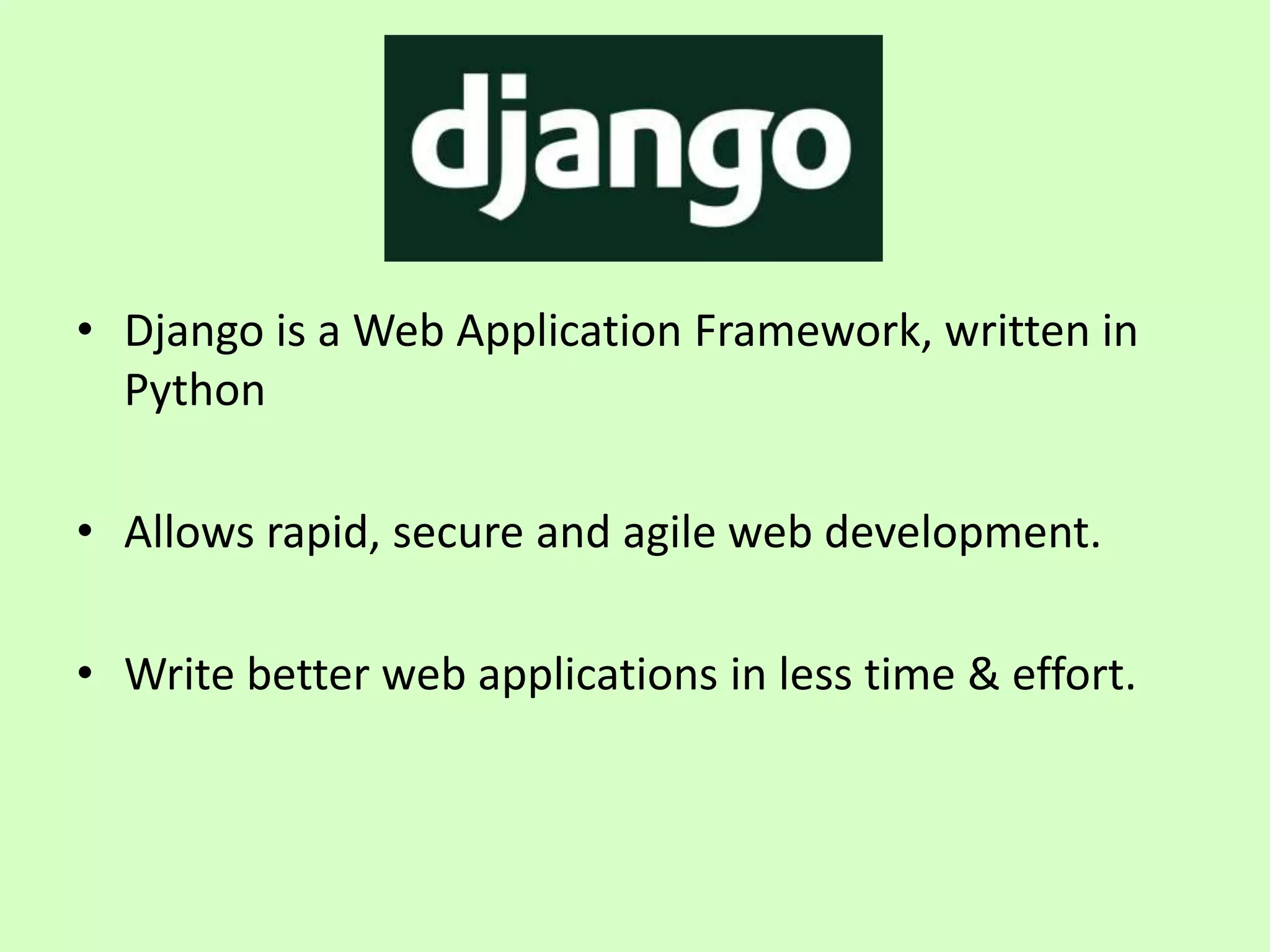 django

• Django is a Web Application Framework, written in Python

• Allows rapid, secure and agile web development.

• Write better web applications in less time & effort.